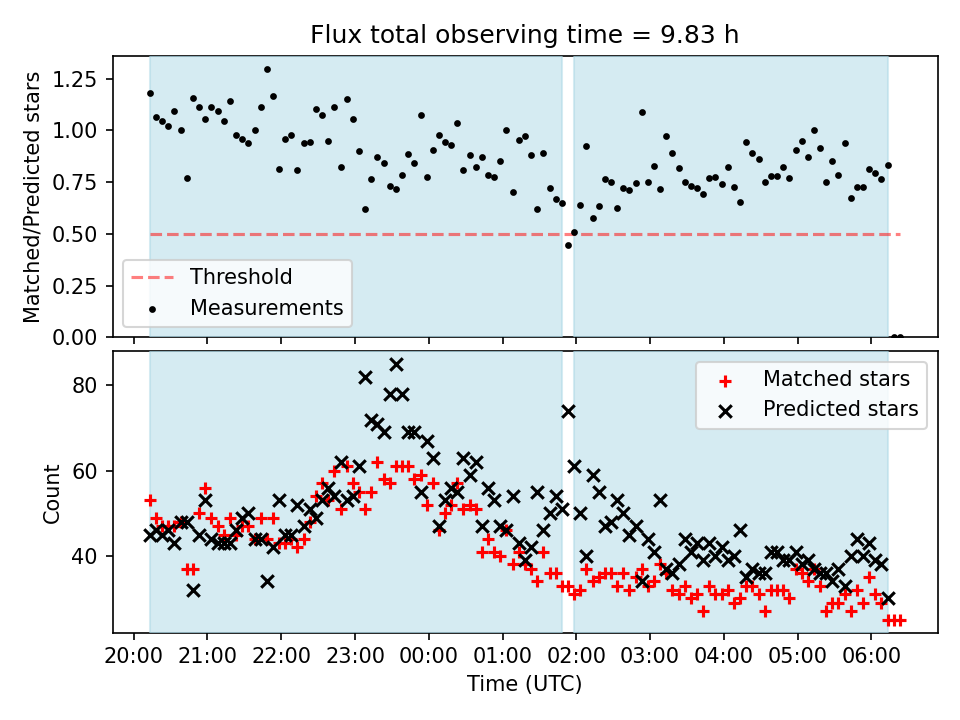 Flux total observing time = 9.83 h

Matched/Predicted stars

1.25
1.00
0.75
0.50
0.25
0.00

Threshold
Measurements

Count

80
60
40

Matched stars
Predicted stars

20:00 21:00 22:00 23:00 00:00 01:00 02:00 03:00 04:00 05:00 06:00

Time (UTC)